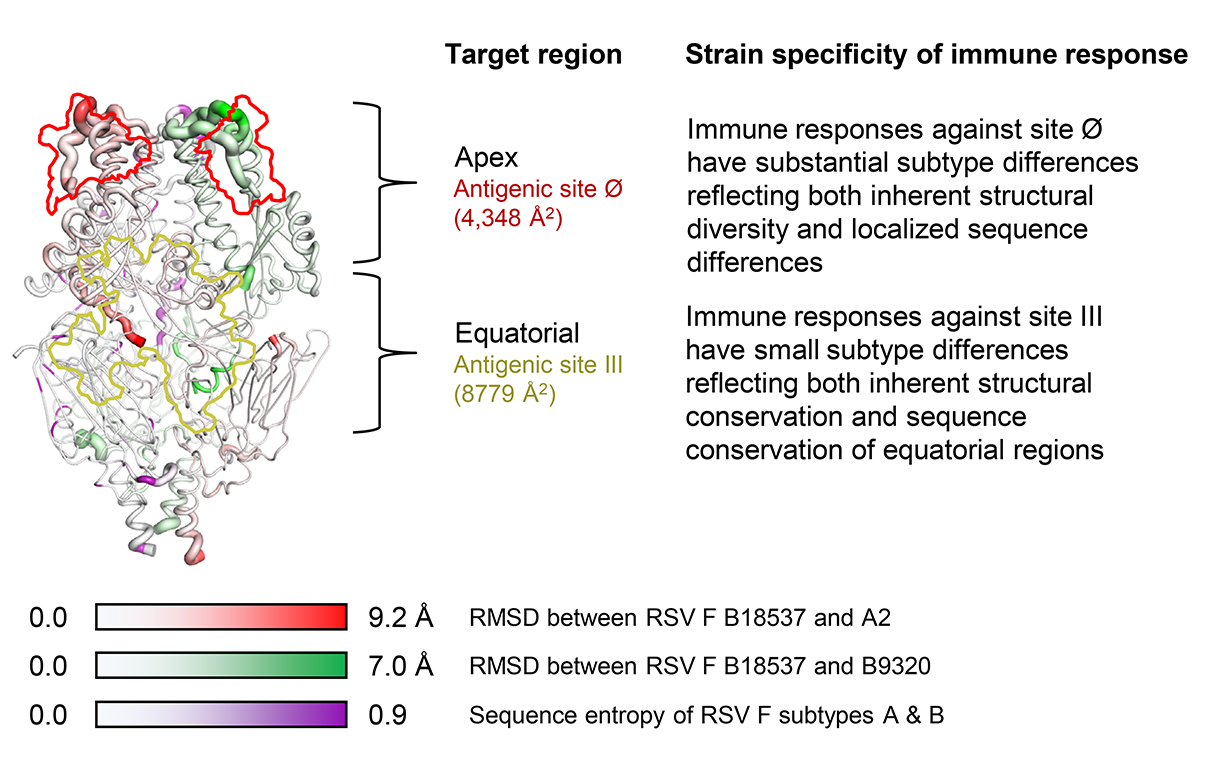 Target region

Strain specificity of immune response

Apex
Antigenic site Ø
(4,348 Å$^2$)

Immune responses against site Ø have substantial subtype differences reflecting both inherent structural diversity and localized sequence differences

Equatorial
Antigenic site III
(8779 Å$^2$)

Immune responses against site III have small subtype differences reflecting both inherent structural conservation and sequence conservation of equatorial regions

0.0 9.2 Å RMSD between RSV F B18537 and A2

0.0 7.0 Å RMSD between RSV F B18537 and B9320

0.0 0.9 Sequence entropy of RSV F subtypes A & B